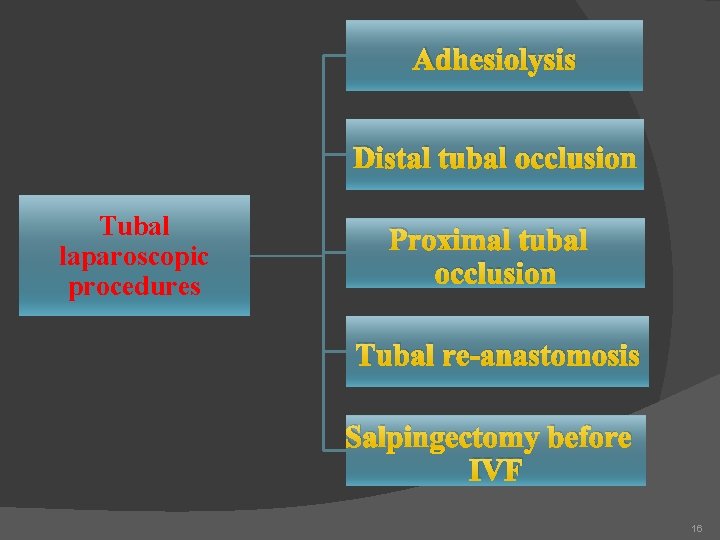 Tubal laparoscopic procedures

Adhesiolysis

Distal tubal occlusion

Proximal tubal occlusion

Tubal re-anastomosis

Salpingectomy before IVF

16